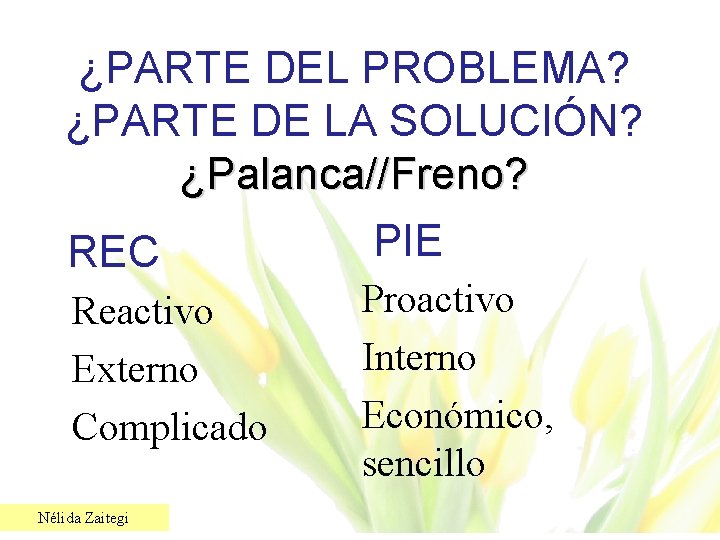 ¿PARTE DEL PROBLEMA?
¿PARTE DE LA SOLUCIÓN?
¿Palanca//Freno?

REC

Reactivo

Externo

Complicado

PIE

Proactivo

Interno

Económico, sencillo

Nélida Zaitegi